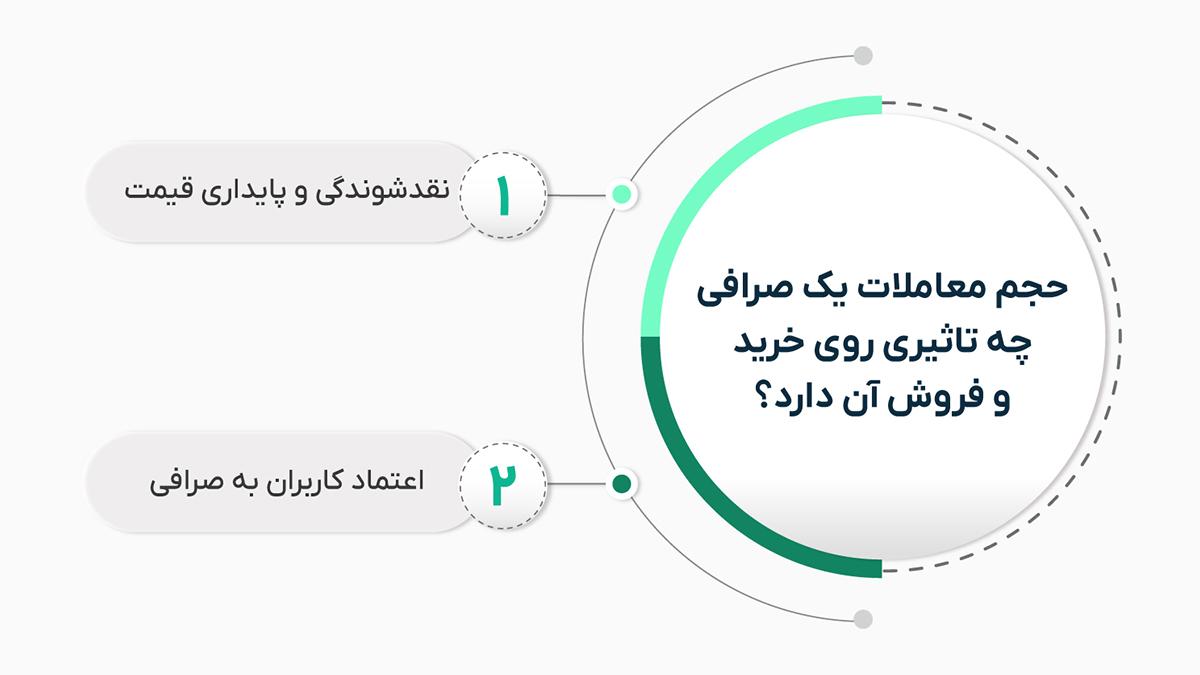 حجم معاملات یک صرافی چه تاثیری روی خرید و فروش آن دارد؟

۱ نقدشوندگی و پایداری قیمت

۲ اعتماد کاربران به صرافی